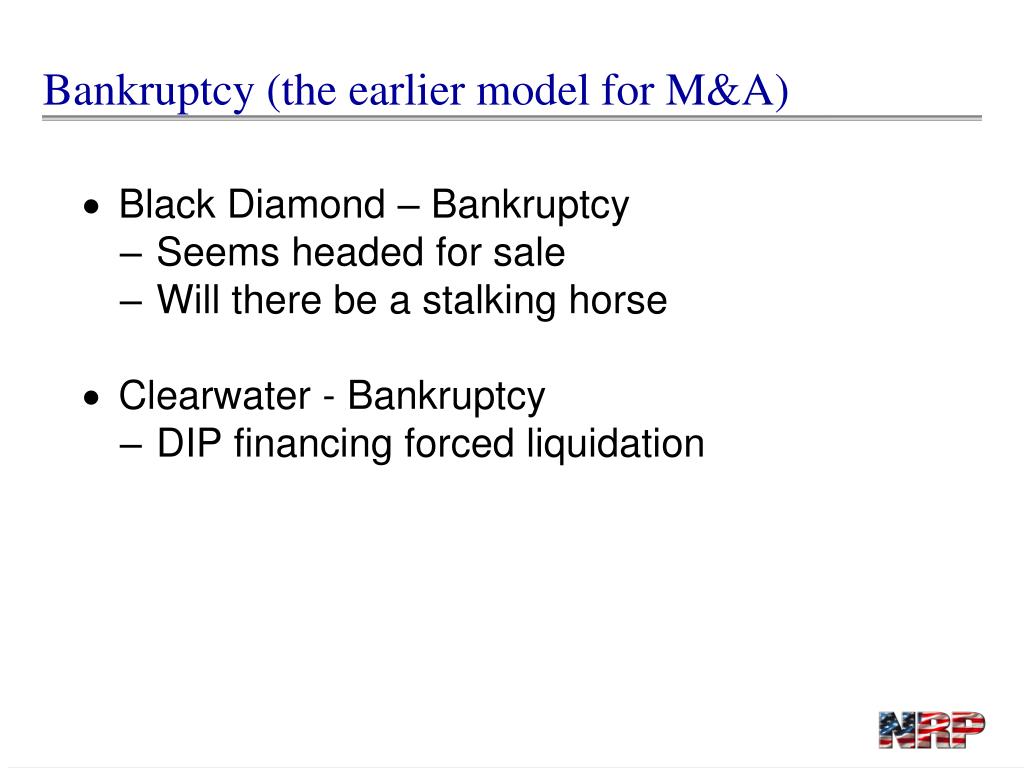 Bankruptcy (the earlier model for M&A)

• Black Diamond – Bankruptcy
– Seems headed for sale
– Will there be a stalking horse

• Clearwater - Bankruptcy
– DIP financing forced liquidation

NRP